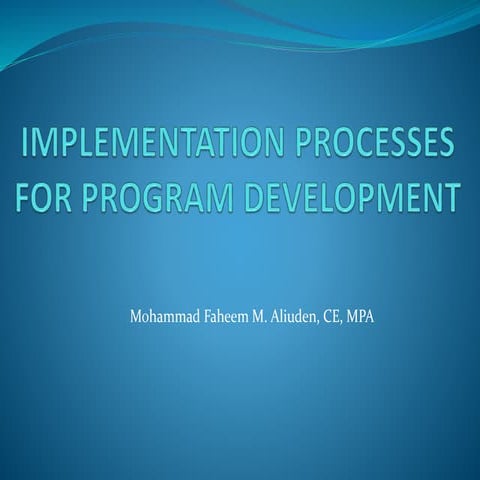 IMPLEMENTATION PROCESSES FOR PROGRAM DEVELOPMENT

Mohammad Faheem M. Aliuden, CE, MPA